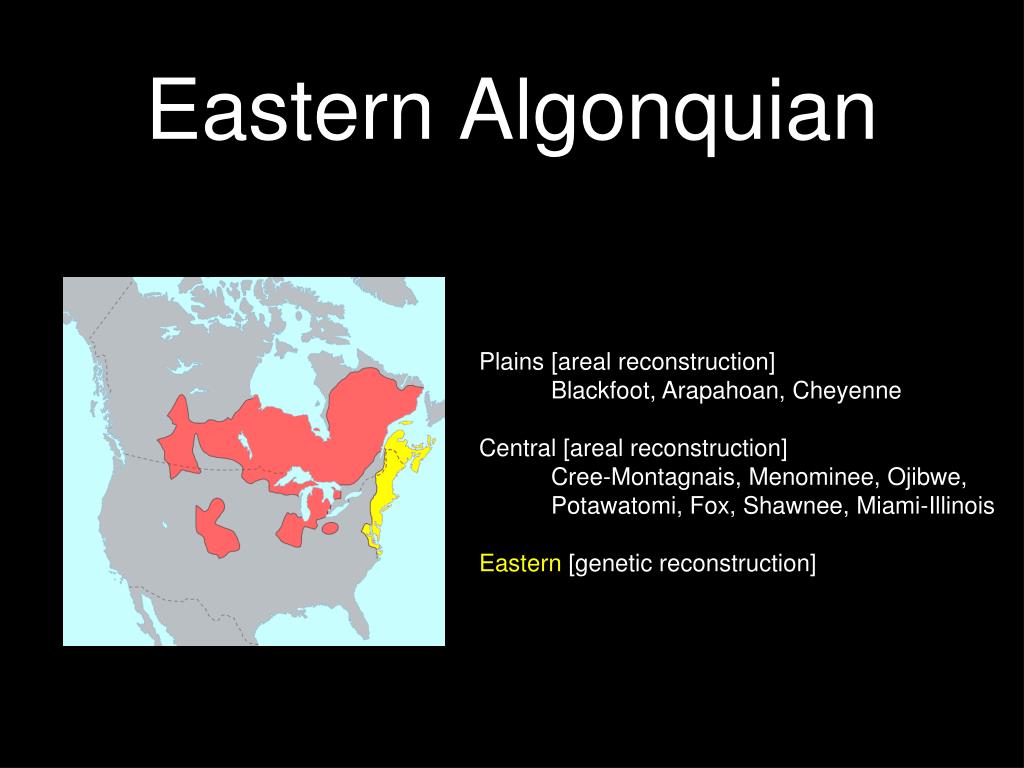 Eastern Algonquian

Plains [areal reconstruction]
Blackfoot, Arapahoan, Cheyenne

Central [areal reconstruction]
Cree-Montagnais, Menominee, Ojibwe, Potawatomi, Fox, Shawnee, Miami-Illinois

Eastern [genetic reconstruction]